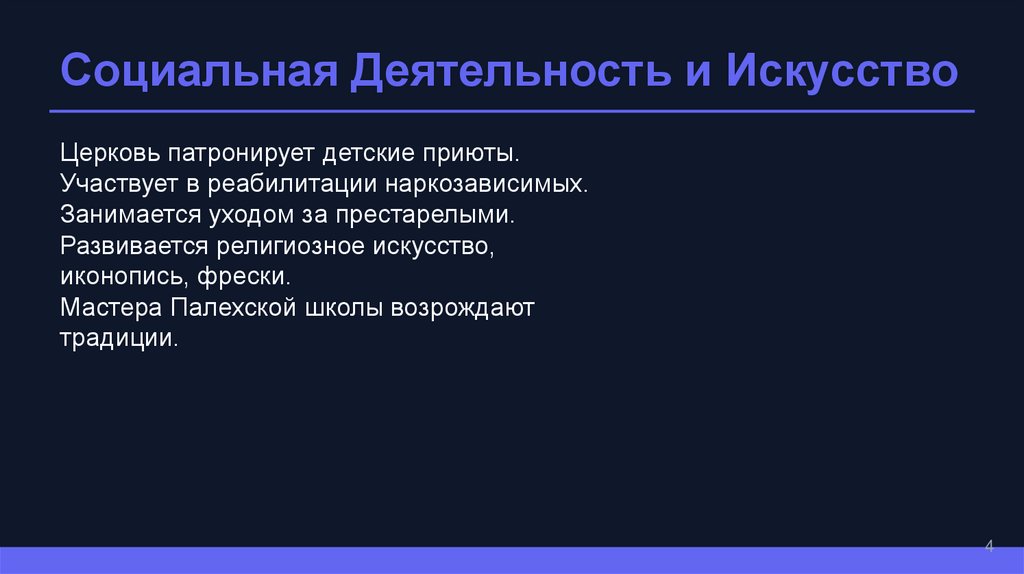 Социальная Деятельность и Искусство

Церковь патронирует детские приюты.
Участвует в реабилитации наркозависимых.
Занимается уходом за престарелыми.
Развивается религиозное искусство, иконопись, фрески.
Мастера Палехской школы возрождают традиции.

4